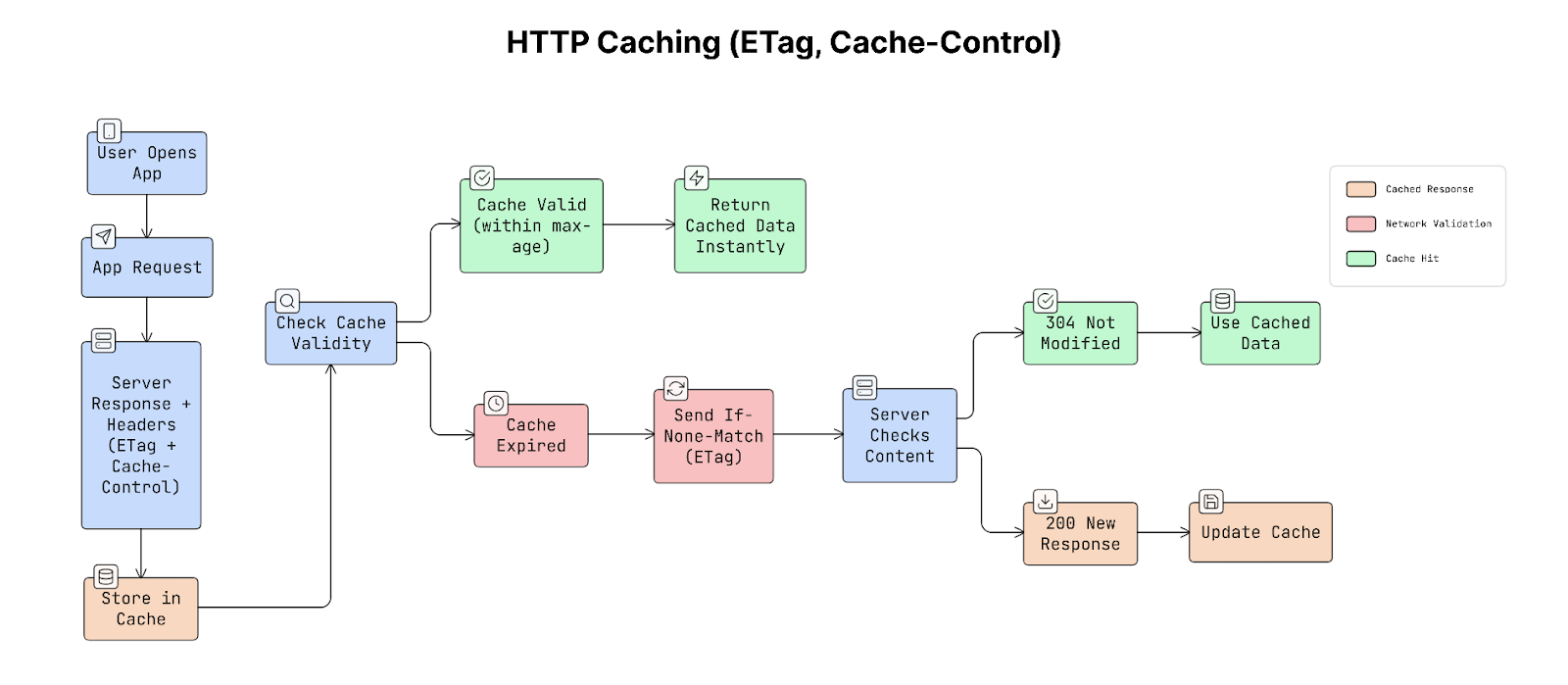 HTTP Caching (ETag, Cache-Control)

User Opens App

App Request

Server Response + Headers (ETag + Cache-Control)

Store in Cache

Check Cache Validity

Cache Valid (within max-age)

Return Cached Data Instantly

Cache Expired

Send If-None-Match (ETag)

Server Checks Content

304 Not Modified

Use Cached Data

200 New Response

Update Cache

Cached Response

Network Validation

Cache Hit